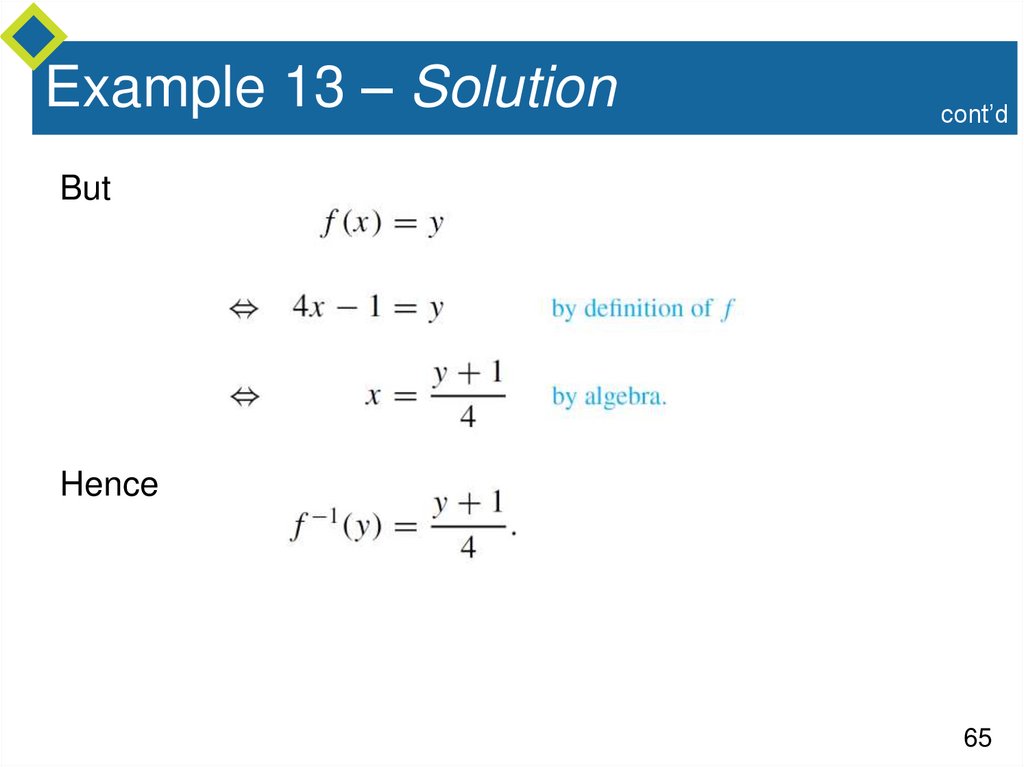 Example 13 – Solution

cont'd

But

$f(x) = y$

$\Leftrightarrow \quad 4x - 1 = y$ by definition of $f$

$\Leftrightarrow \quad x = \frac{y+1}{4}$ by algebra.

Hence

$f^{-1}(y) = \frac{y+1}{4}.$

65